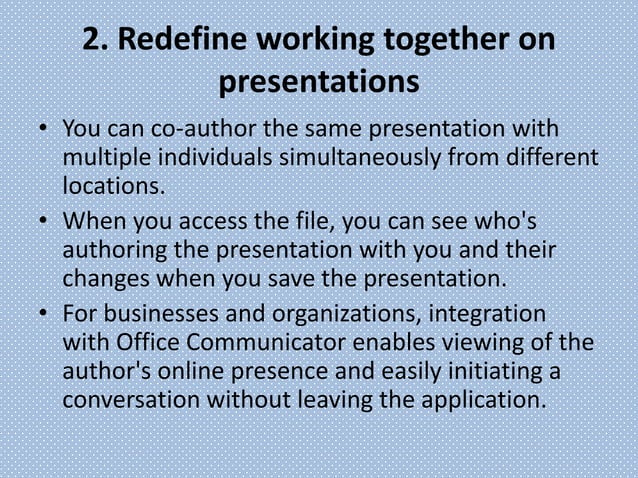 2. Redefine working together on presentations

• You can co-author the same presentation with multiple individuals simultaneously from different locations.

• When you access the file, you can see who's authoring the presentation with you and their changes when you save the presentation.

• For businesses and organizations, integration with Office Communicator enables viewing of the author's online presence and easily initiating a conversation without leaving the application.